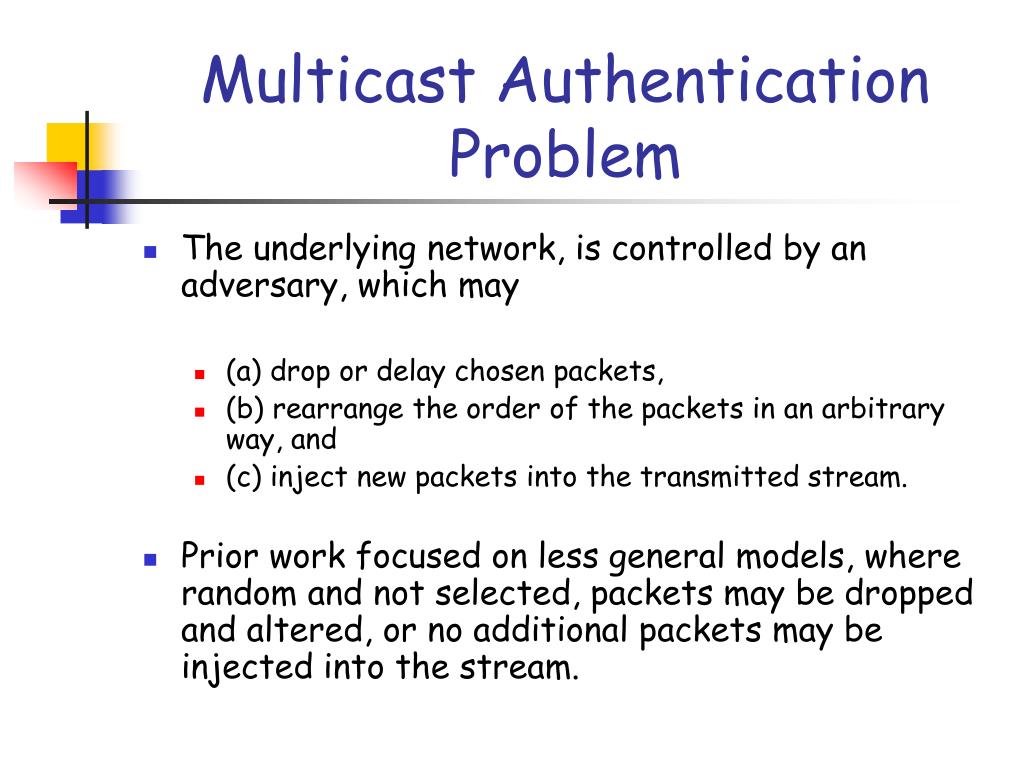 Multicast Authentication Problem

The underlying network, is controlled by an adversary, which may

(a) drop or delay chosen packets,

(b) rearrange the order of the packets in an arbitrary way, and

(c) inject new packets into the transmitted stream.

Prior work focused on less general models, where random and not selected, packets may be dropped and altered, or no additional packets may be injected into the stream.